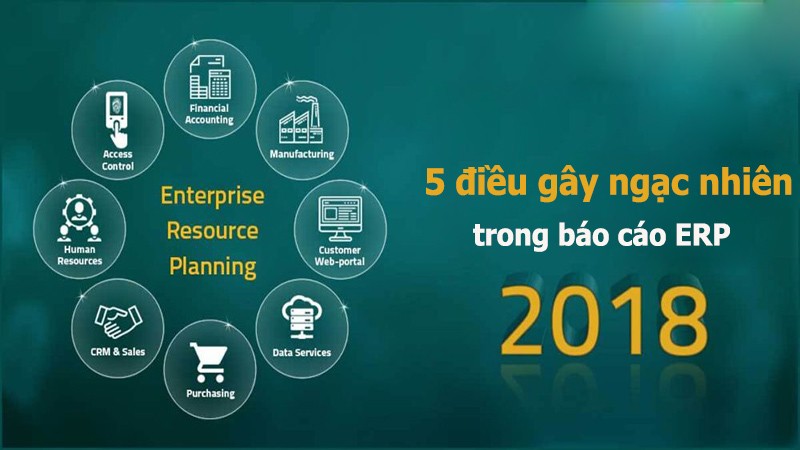 Financial Accounting

Manufacturing

Customer Web-portal

Data Services

Purchasing

CRM & Sales

Human Resources

Access Control

Enterprise Resource Planning

5 điều gây ngạc nhiên

trong báo cáo ERP

2018